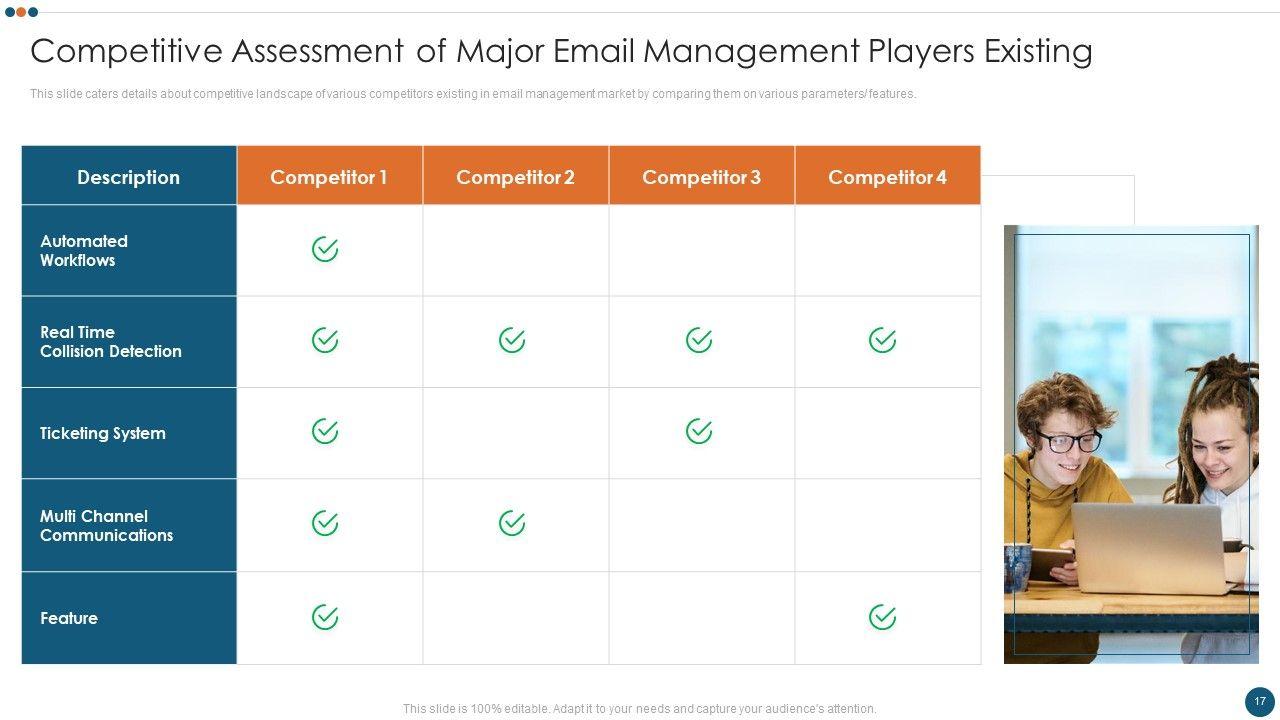 Competitive Assessment of Major Email Management Players Existing

This slide caters details about competitive landscape of various competitors existing in email management market by comparing them on various parameters/features.

| Description | Competitor 1 | Competitor 2 | Competitor 3 | Competitor 4 |
|---|---|---|---|---|
| Automated Workflows | ✓ | | | |
| Real Time Collision Detection | ✓ | ✓ | ✓ | ✓ |
| Ticketing System | ✓ | | ✓ | |
| Multi Channel Communications | ✓ | ✓ | | |
| Feature | ✓ | | | ✓ |

This slide is 100% editable. Adapt it to your needs and capture your audience's attention.

17